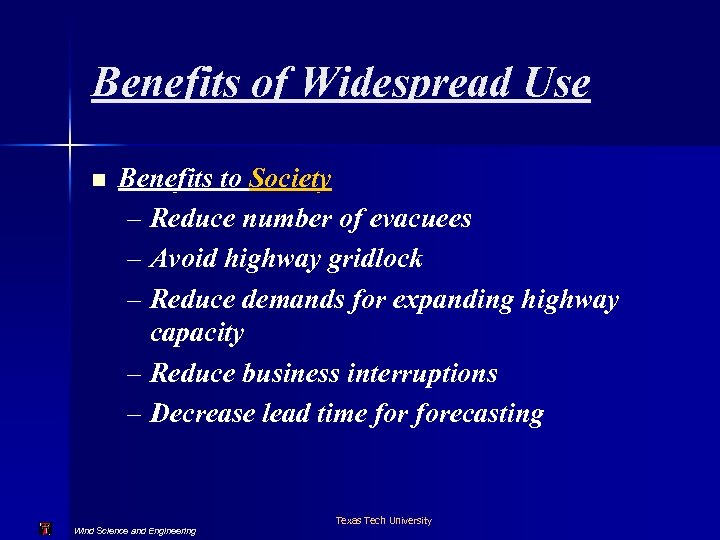 Benefits of Widespread Use

■ Benefits to Society
– Reduce number of evacuees
– Avoid highway gridlock
– Reduce demands for expanding highway capacity
– Reduce business interruptions
– Decrease lead time for forecasting

Wind Science and Engineering

Texas Tech University